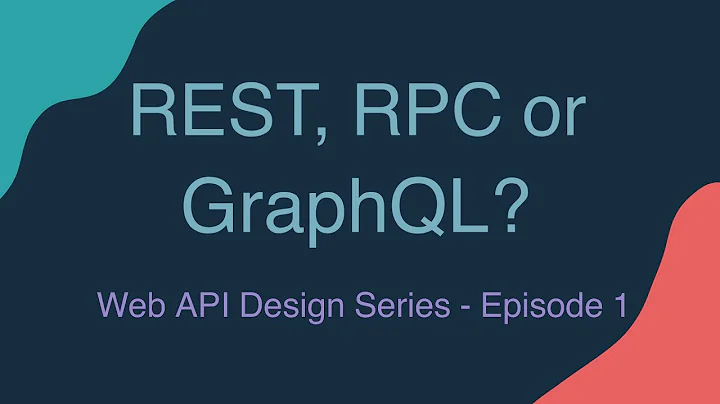 REST, RPC or GraphQL?

Web API Design Series - Episode 1